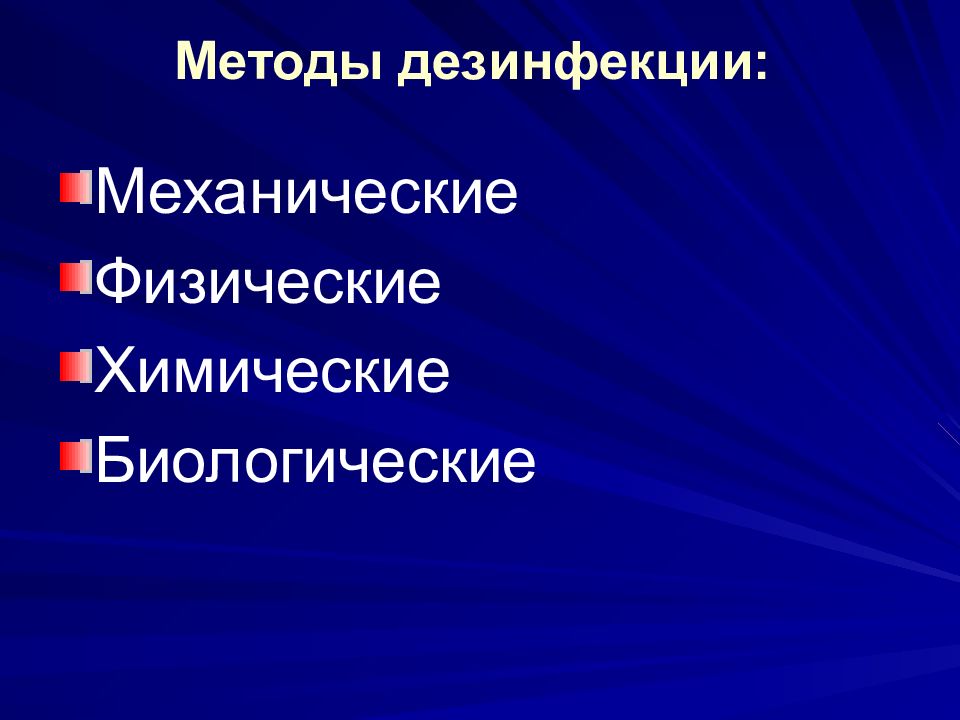 Методы дезинфекции:

Механические
Физические
Химические
Биологические